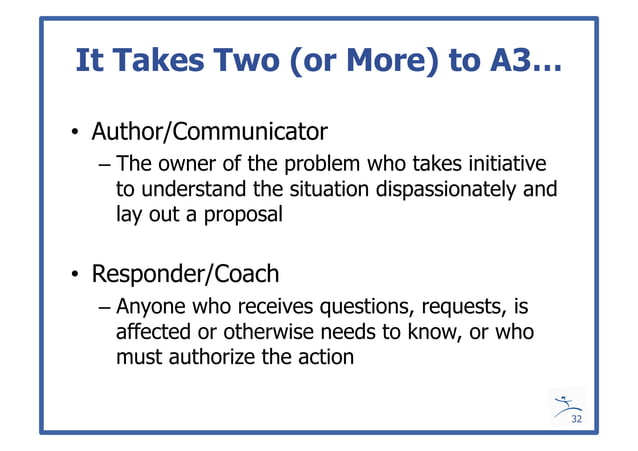 It Takes Two (or More) to A3…

• Author/Communicator
– The owner of the problem who takes initiative to understand the situation dispassionately and lay out a proposal

• Responder/Coach
– Anyone who receives questions, requests, is affected or otherwise needs to know, or who must authorize the action

32